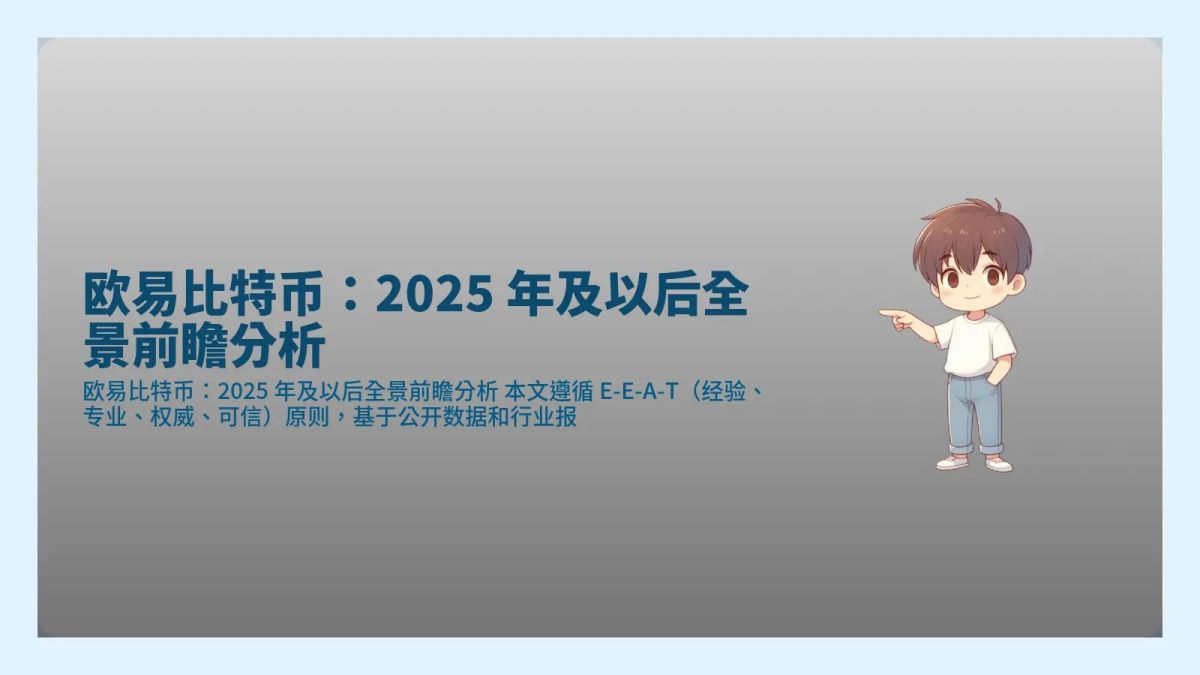 欧易比特币：2025 年及以后全景前瞻分析

欧易比特币：2025 年及以后全景前瞻分析 本文遵循 E-E-A-T（经验、专业、权威、可信）原则，基于公开数据和行业报